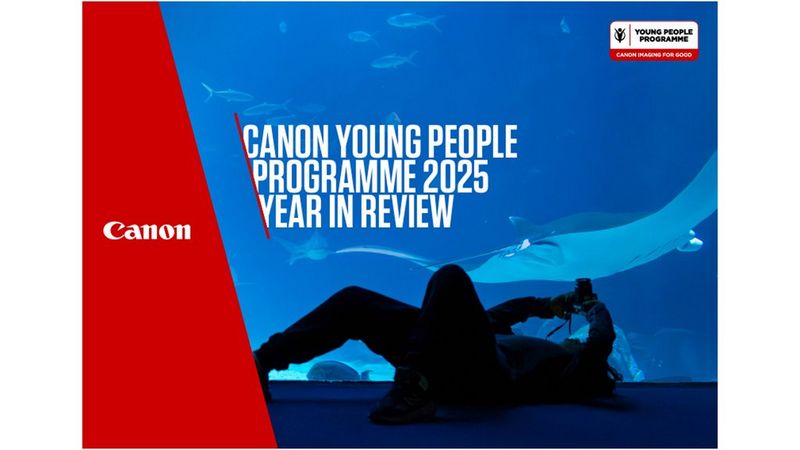 YOUNG PEOPLE PROGRAMME
CANON IMAGING FOR GOOD

CANON YOUNG PEOPLE PROGRAMME 2025 YEAR IN REVIEW

Canon